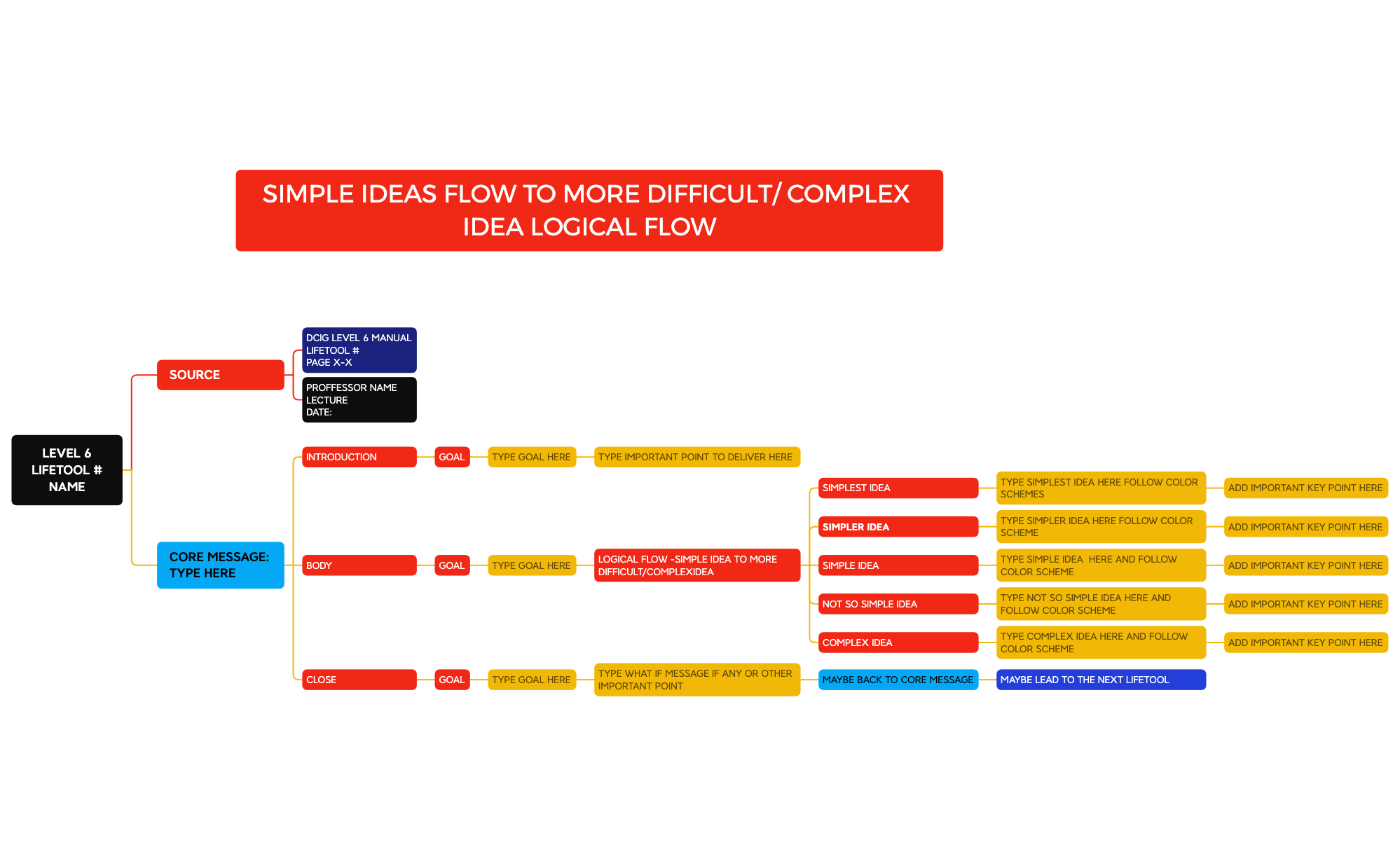 SIMPLE IDEAS FLOW TO MORE DIFFICULT/ COMPLEX IDEA LOGICAL FLOW

LEVEL 6 LIFETOOL # NAME

SOURCE

DCIG LEVEL 6 MANUAL
LIFETOOL #
PAGE X-X

PROFFESSOR NAME
LECTURE
DATE:

CORE MESSAGE: TYPE HERE

INTRODUCTION
GOAL
TYPE GOAL HERE
TYPE IMPORTANT POINT TO DELIVER HERE

BODY
GOAL
TYPE GOAL HERE
LOGICAL FLOW -SIMPLE IDEA TO MORE DIFFICULT/COMPLEXIDEA

SIMPLEST IDEA
TYPE SIMPLEST IDEA HERE FOLLOW COLOR SCHEMES
ADD IMPORTANT KEY POINT HERE

SIMPLER IDEA
TYPE SIMPLER IDEA HERE FOLLOW COLOR SCHEME
ADD IMPORTANT KEY POINT HERE

SIMPLE IDEA
TYPE SIMPLE IDEA HERE AND FOLLOW COLOR SCHEME
ADD IMPORTANT KEY POINT HERE

NOT SO SIMPLE IDEA
TYPE NOT SO SIMPLE IDEA HERE AND FOLLOW COLOR SCHEME
ADD IMPORTANT KEY POINT HERE

COMPLEX IDEA
TYPE COMPLEX IDEA HERE AND FOLLOW COLOR SCHEME
ADD IMPORTANT KEY POINT HERE

CLOSE
GOAL
TYPE GOAL HERE
TYPE WHAT IF MESSAGE IF ANY OR OTHER IMPORTANT POINT
MAYBE BACK TO CORE MESSAGE
MAYBE LEAD TO THE NEXT LIFETOOL